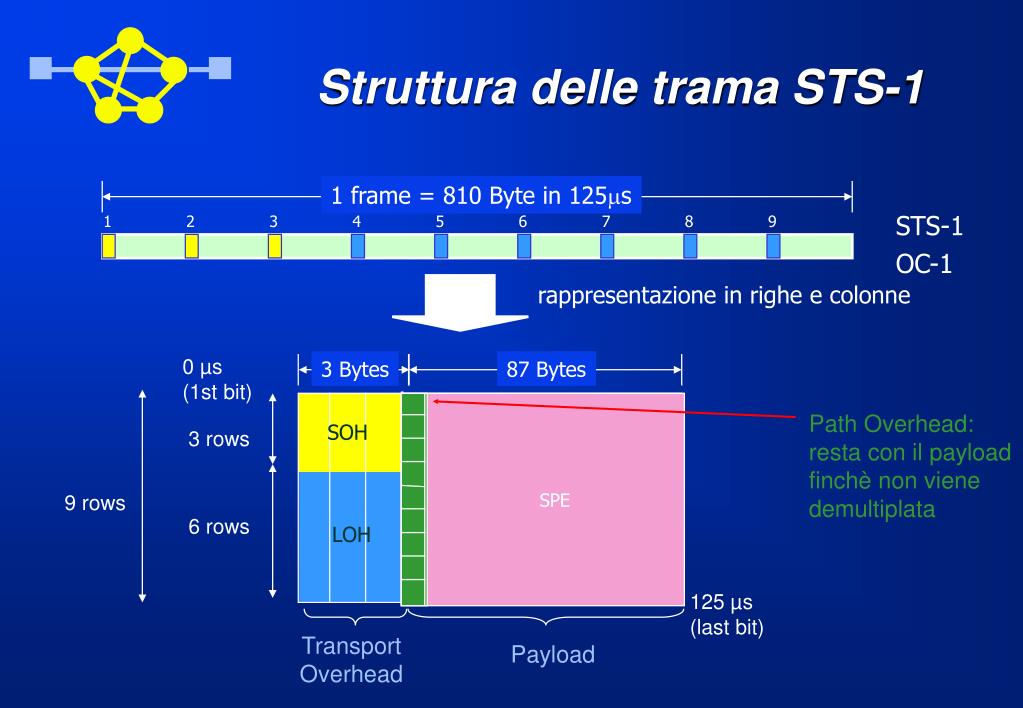 Struttura delle trama STS-1

1 frame = 810 Byte in 125μs

1 2 3 4 5 6 7 8 9

STS-1
OC-1

rappresentazione in righe e colonne

0 μs
(1st bit)

3 Bytes

87 Bytes

3 rows

9 rows

6 rows

SOH

LOH

SPE

Path Overhead: resta con il payload finchè non viene demultiplata

125 μs
(last bit)

Transport Overhead

Payload